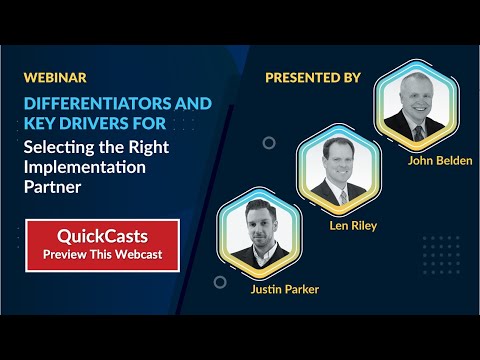 WEBINAR

DIFFERENTIATORS AND KEY DRIVERS FOR

Selecting the Right Implementation Partner

QuickCasts
Preview This Webcast

PRESENTED BY

John Belden

Len Riley

Justin Parker